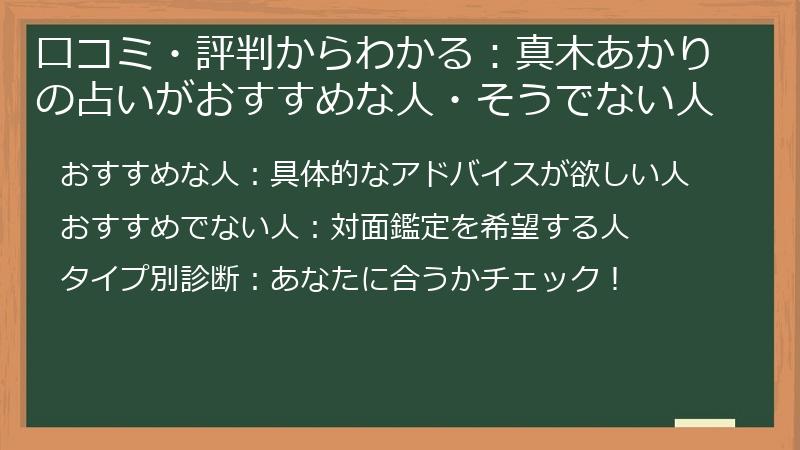 口コミ・評判からわかる：真木あかりの占いがおすすめな人・そうでない人

おすすめな人：具体的なアドバイスが欲しい人

おすすめでない人：対面鑑定を希望する人

タイプ別診断：あなたに合うかチェック！